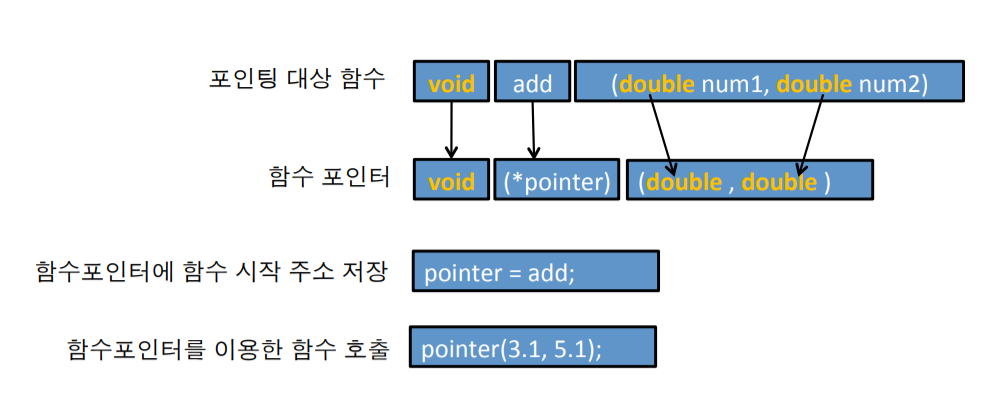 포인팅 대상 함수

void

add

(double num1, double num2)

함수 포인터

void

(*pointer)

(double , double )

함수포인터에 함수 시작 주소 저장

pointer = add;

함수포인터를 이용한 함수 호출

pointer(3.1, 5.1);